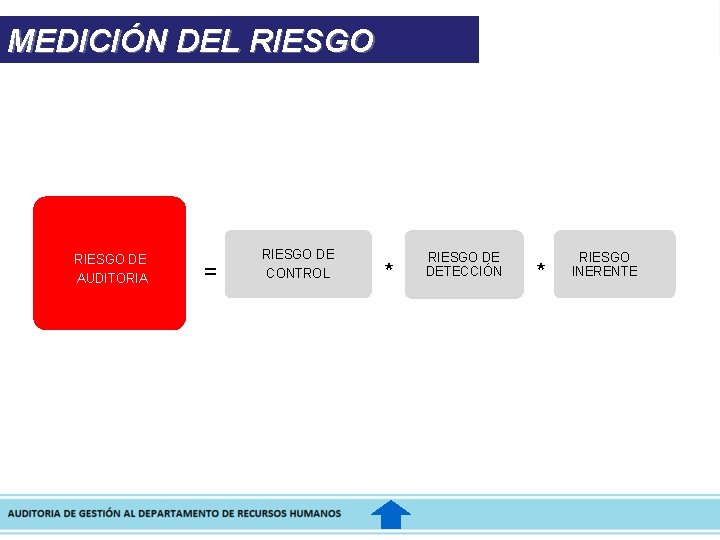 MEDICIÓN DEL RIESGO

RIESGO DE AUDITORIA = RIESGO DE CONTROL * RIESGO DE DETECCIÓN * RIESGO INERENTE

AUDITORIA DE GESTIÓN AL DEPARTAMENTO DE RECURSOS HUMANOS